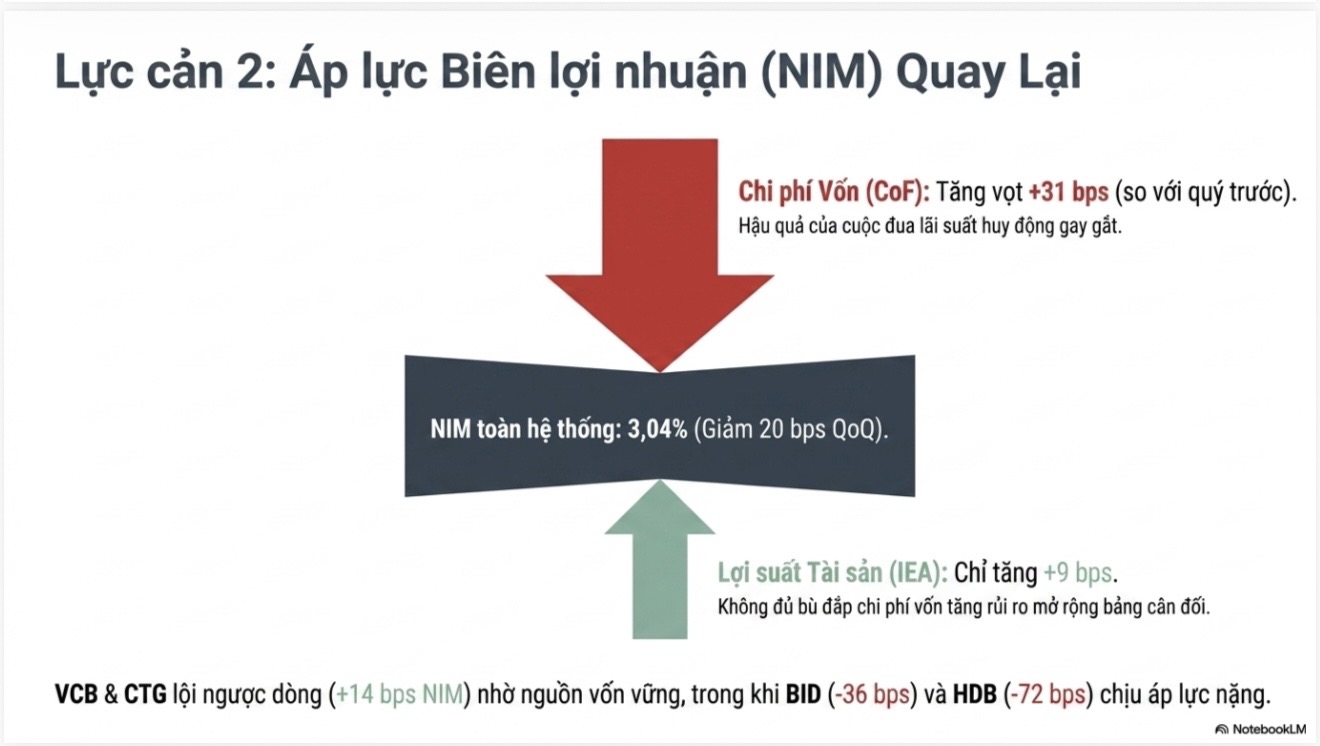 Lực cản 2: Áp lực Biên lợi nhuận (NIM) Quay Lại

Chi phí Vốn (CoF): Tăng vọt +31 bps (so với quý trước).
Hậu quả của cuộc đua lãi suất huy động gay gắt.

NIM toàn hệ thống: 3,04% (Giảm 20 bps QoQ).

Lợi suất Tài sản (IEA): Chỉ tăng +9 bps.
Không đủ bù đắp chi phí vốn tăng rủi ro mở rộng bảng cân đối.

VCB & CTG lội ngược dòng (+14 bps NIM) nhờ nguồn vốn vững, trong khi BID (-36 bps) và HDB (-72 bps) chịu áp lực nặng.

NotebookLM